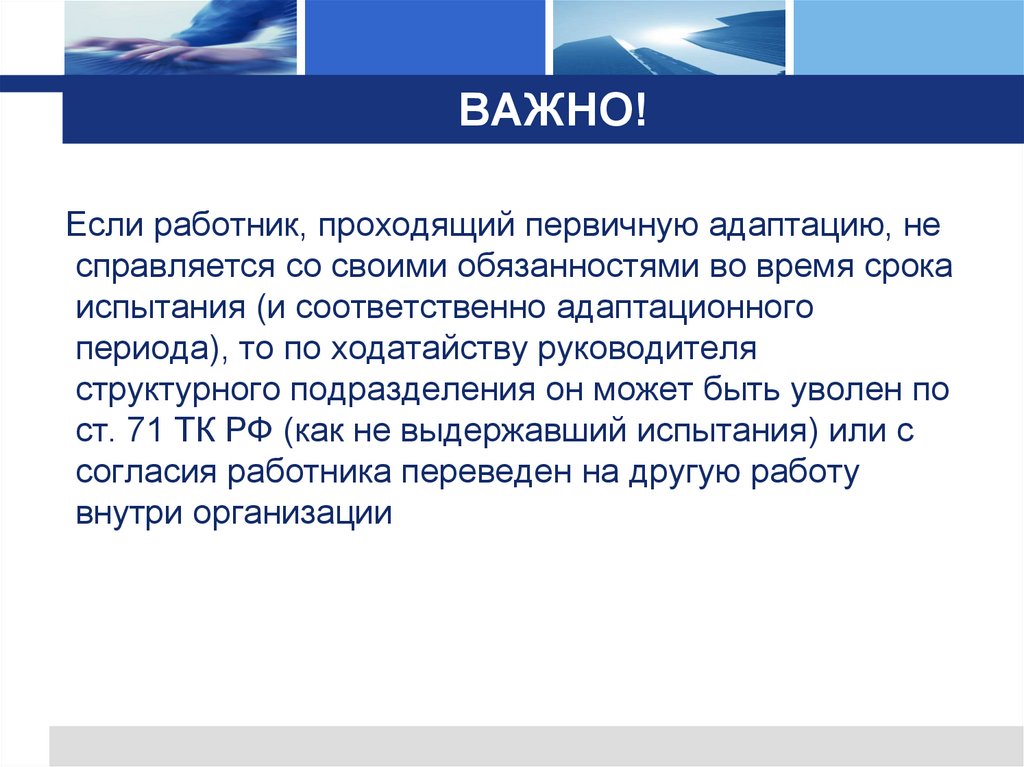 ВАЖНО!

Если работник, проходящий первичную адаптацию, не справляется со своими обязанностями во время срока испытания (и соответственно адаптационного периода), то по ходатайству руководителя структурного подразделения он может быть уволен по ст. 71 ТК РФ (как не выдержавший испытания) или с согласия работника переведен на другую работу внутри организации